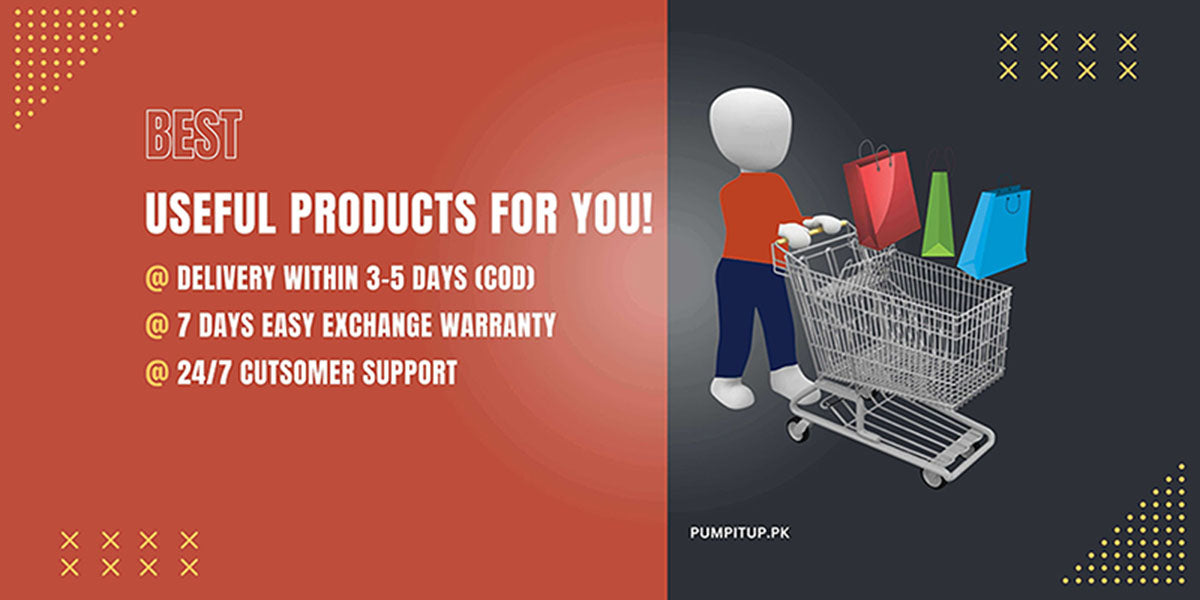 BEST
USEFUL PRODUCTS FOR YOU!
@ DELIVERY WITHIN 3-5 DAYS (COD)
@ 7 DAYS EASY EXCHANGE WARRANTY
@ 24/7 CUTSOMER SUPPORT

PUMPITUP.PK